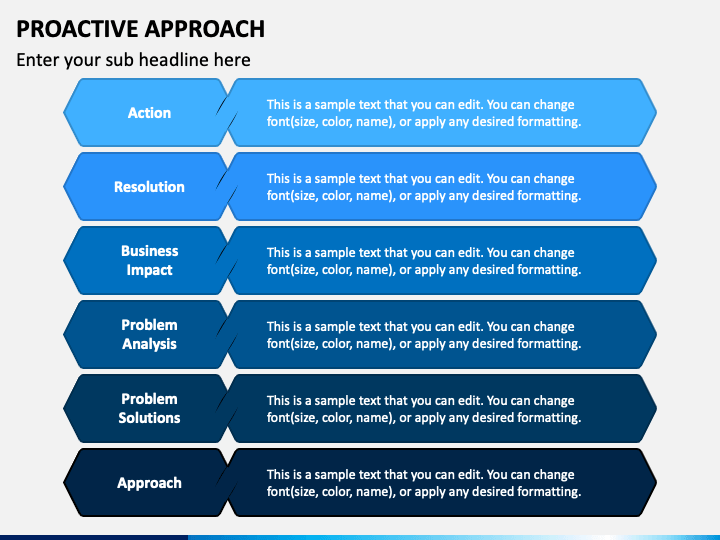 PROACTIVE APPROACH

Enter your sub headline here

Action

This is a sample text that you can edit. You can change font(size, color, name), or apply any desired formatting.

Resolution

This is a sample text that you can edit. You can change font(size, color, name), or apply any desired formatting.

Business Impact

This is a sample text that you can edit. You can change font(size, color, name), or apply any desired formatting.

Problem Analysis

This is a sample text that you can edit. You can change font(size, color, name), or apply any desired formatting.

Problem Solutions

This is a sample text that you can edit. You can change font(size, color, name), or apply any desired formatting.

Approach

This is a sample text that you can edit. You can change font(size, color, name), or apply any desired formatting.